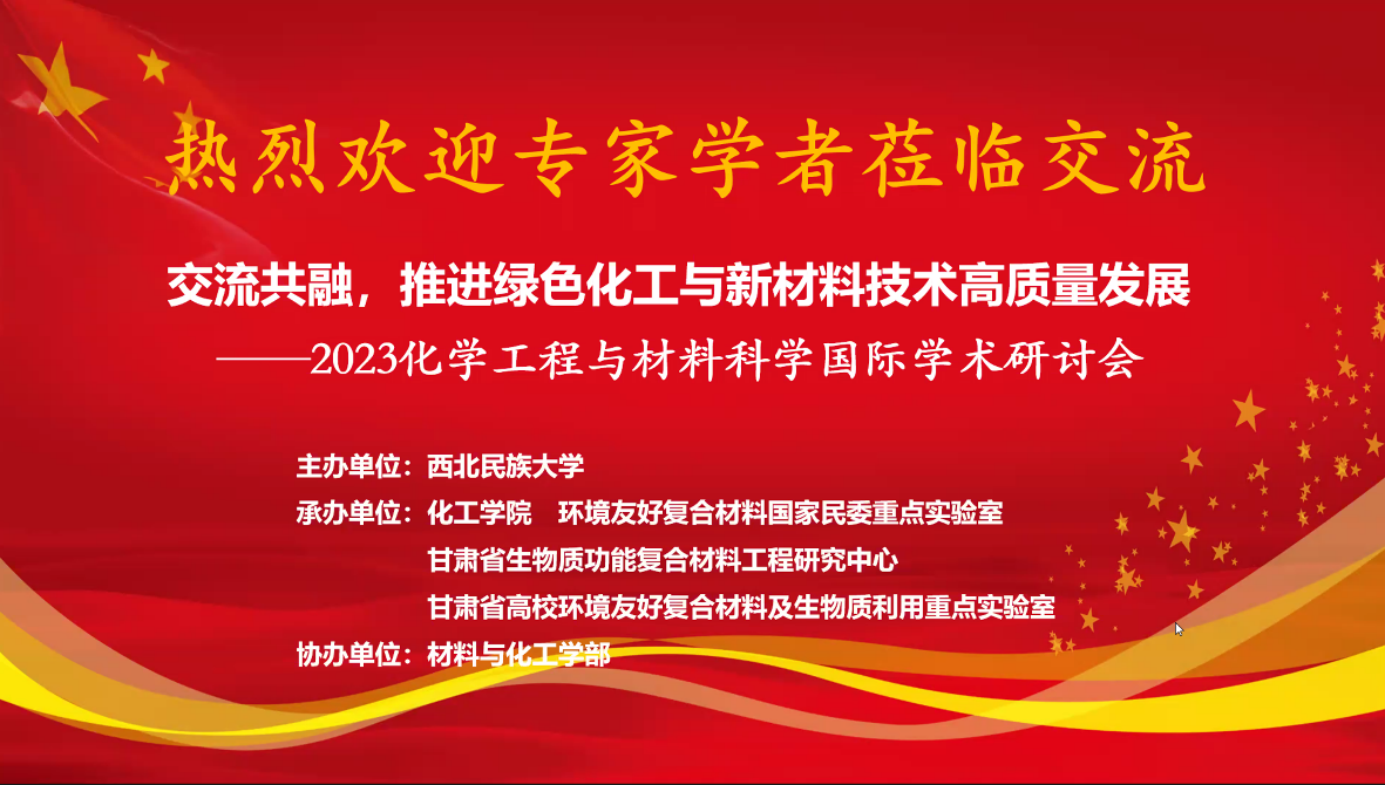 热烈欢迎专家学者莅临交流

交流共融，推进绿色化工与新材料技术高质量发展
——2023化学工程与材料科学国际学术研讨会

主办单位：西北民族大学
承办单位：化工学院　环境友好复合材料国家民委重点实验室
甘肃省生物质功能复合材料工程研究中心
甘肃省高校环境友好复合材料及生物质利用重点实验室
协办单位：材料与化工学部